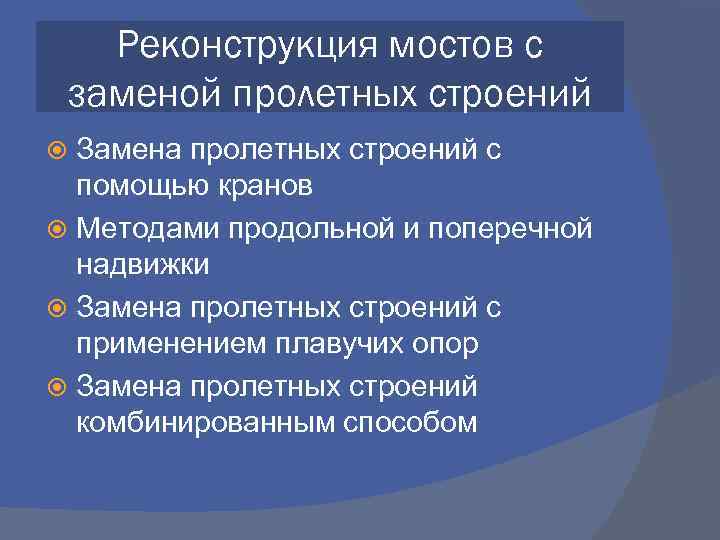 Реконструкция мостов с заменой пролетных строений

Замена пролетных строений с помощью кранов

Методами продольной и поперечной надвижки

Замена пролетных строений с применением плавучих опор

Замена пролетных строений комбинированным способом